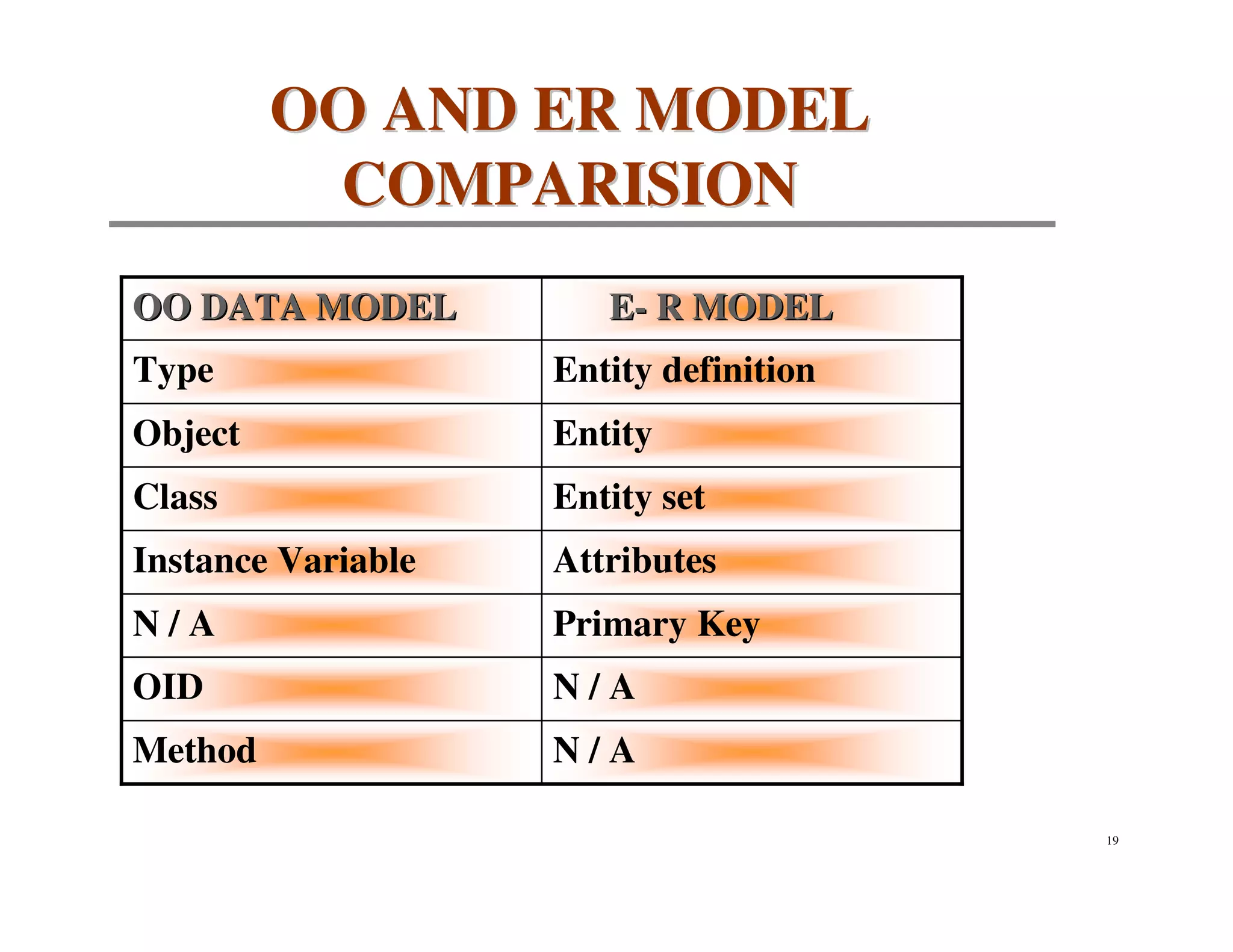 OO AND ER MODEL COMPARISION

| OO DATA MODEL | E- R MODEL |
|---|---|
| Type | Entity definition |
| Object | Entity |
| Class | Entity set |
| Instance Variable | Attributes |
| N / A | Primary Key |
| OID | N / A |
| Method | N / A |

19